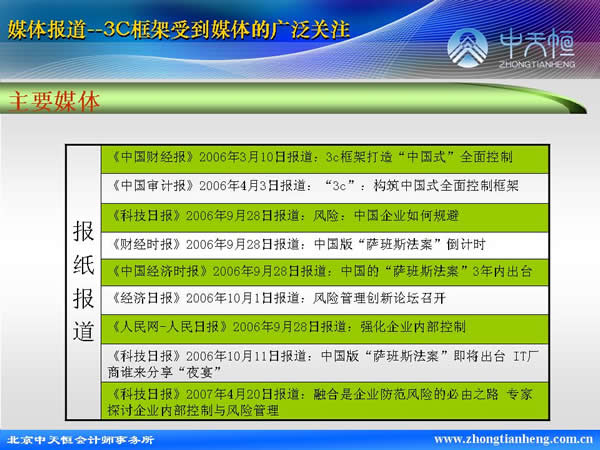 媒体报道--3C框架受到媒体的广泛关注

中天恒
ZHONGTIANHENG

主要媒体

| 报纸报道 | 《中国财经报》2006年3月10日报道：3c框架打造“中国式”全面控制 |
|---|---|
| | 《中国审计报》2006年4月3日报道：“3c”：构筑中国式全面控制框架 |
| | 《科技日报》2006年9月28日报道：风险：中国企业如何规避 |
| | 《财经时报》2006年9月28日报道：中国版“萨班斯法案”倒计时 |
| | 《中国经济时报》2006年9月28日报道：中国的“萨班斯法案”3年内出台 |
| | 《经济日报》2006年10月1日报道：风险管理创新论坛召开 |
| | 《人民网-人民日报》2006年9月28日报道：强化企业内部控制 |
| | 《科技日报》2006年10月11日报道：中国版“萨班斯法案”即将出台 IT厂商谁来分享“夜宴” |
| | 《科技日报》2007年4月20日报道：融合是企业防范风险的必由之路 专家探讨企业内部控制与风险管理 |

北京中天恒会计师事务所

www.zhongtianheng.com.cn